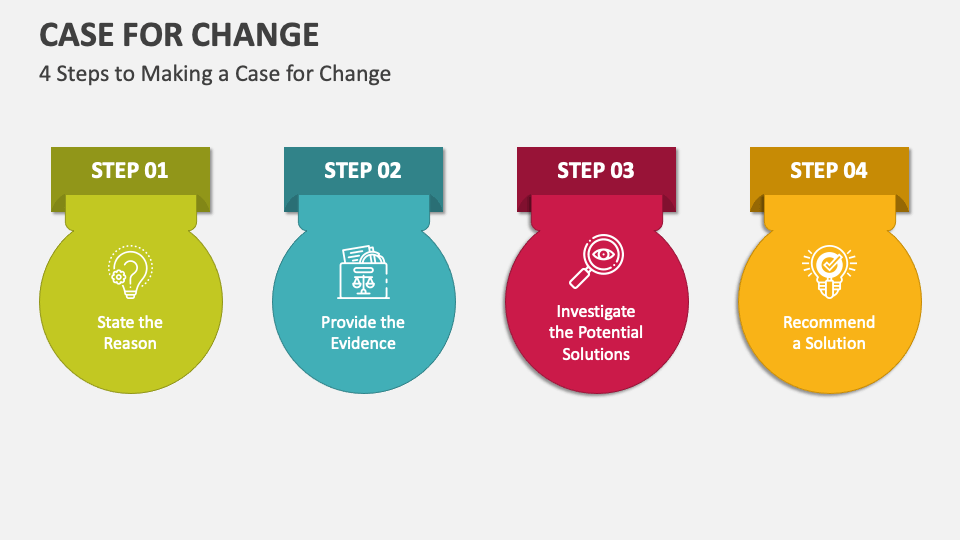 CASE FOR CHANGE

4 Steps to Making a Case for Change

STEP 01

State the Reason

STEP 02

Provide the Evidence

STEP 03

Investigate the Potential Solutions

STEP 04

Recommend a Solution